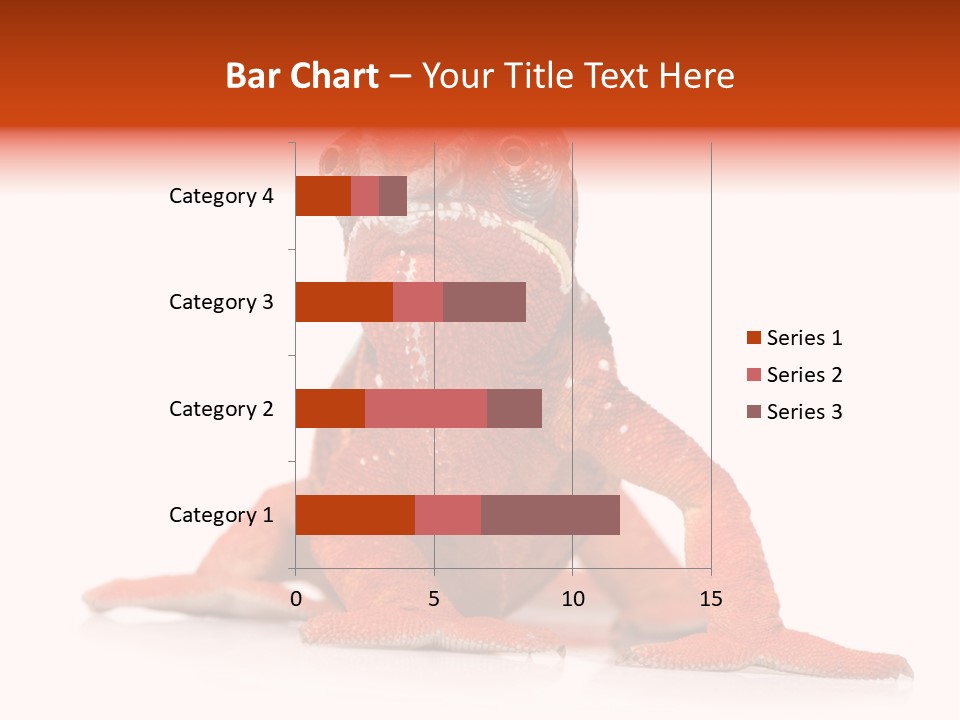 Bar Chart – Your Title Text Here

Category 4
Category 3
Category 2
Category 1

0 5 10 15

Series 1
Series 2
Series 3